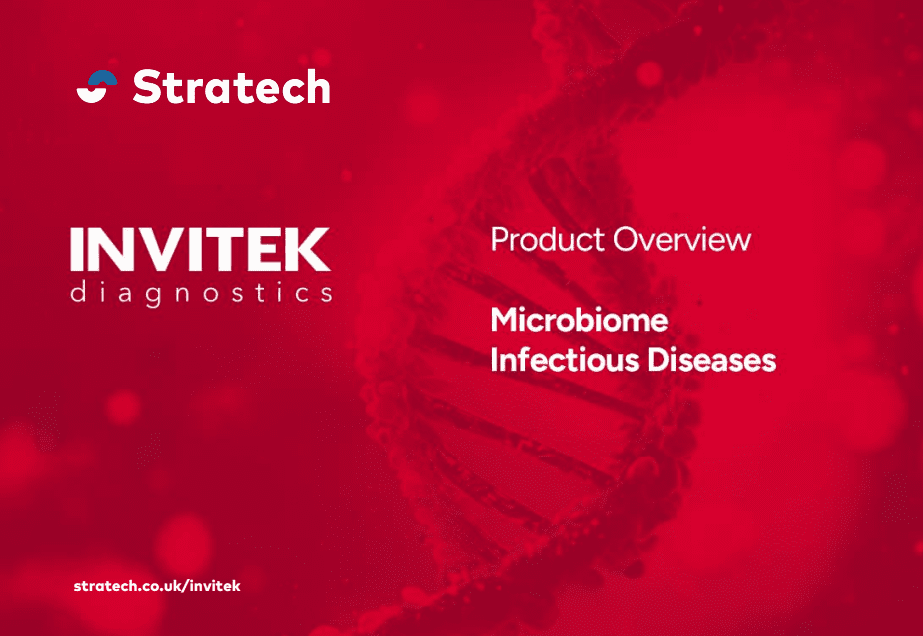 Stratech

INVITEK
diagnostics

Product Overview

Microbiome
Infectious Diseases

stratech.co.uk/invitek